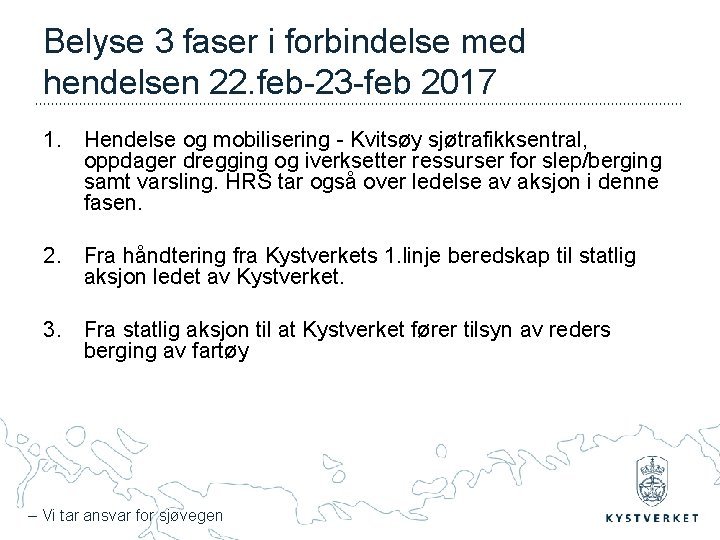 Belyse 3 faser i forbindelse med hendelsen 22.feb-23-feb 2017

1. Hendelse og mobilisering - Kvitsøy sjøtrafikksentral, oppdager dregging og iverksetter ressurser for slep/berging samt varsling. HRS tar også over ledelse av aksjon i denne fasen.

2. Fra håndtering fra Kystverkets 1.linje beredskap til statlig aksjon ledet av Kystverket.

3. Fra statlig aksjon til at Kystverket fører tilsyn av reders berging av fartøy

– Vi tar ansvar for sjøvegen

KYSTVERKET